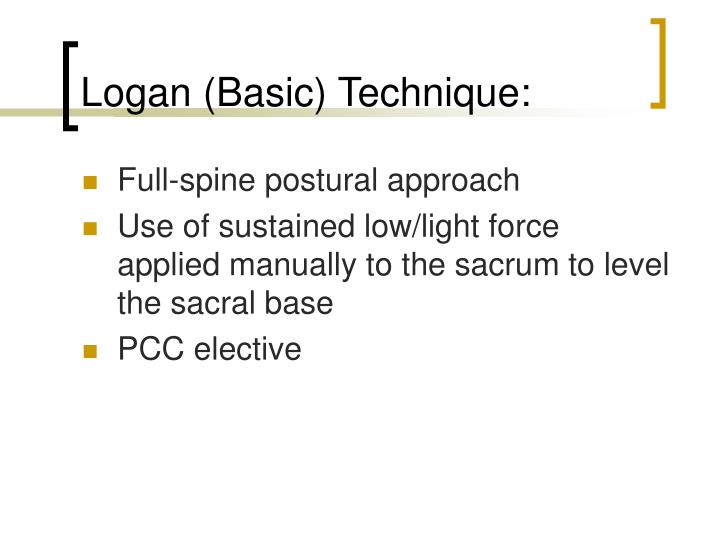 Logan (Basic) Technique:

- Full-spine postural approach
- Use of sustained low/light force applied manually to the sacrum to level the sacral base
- PCC elective